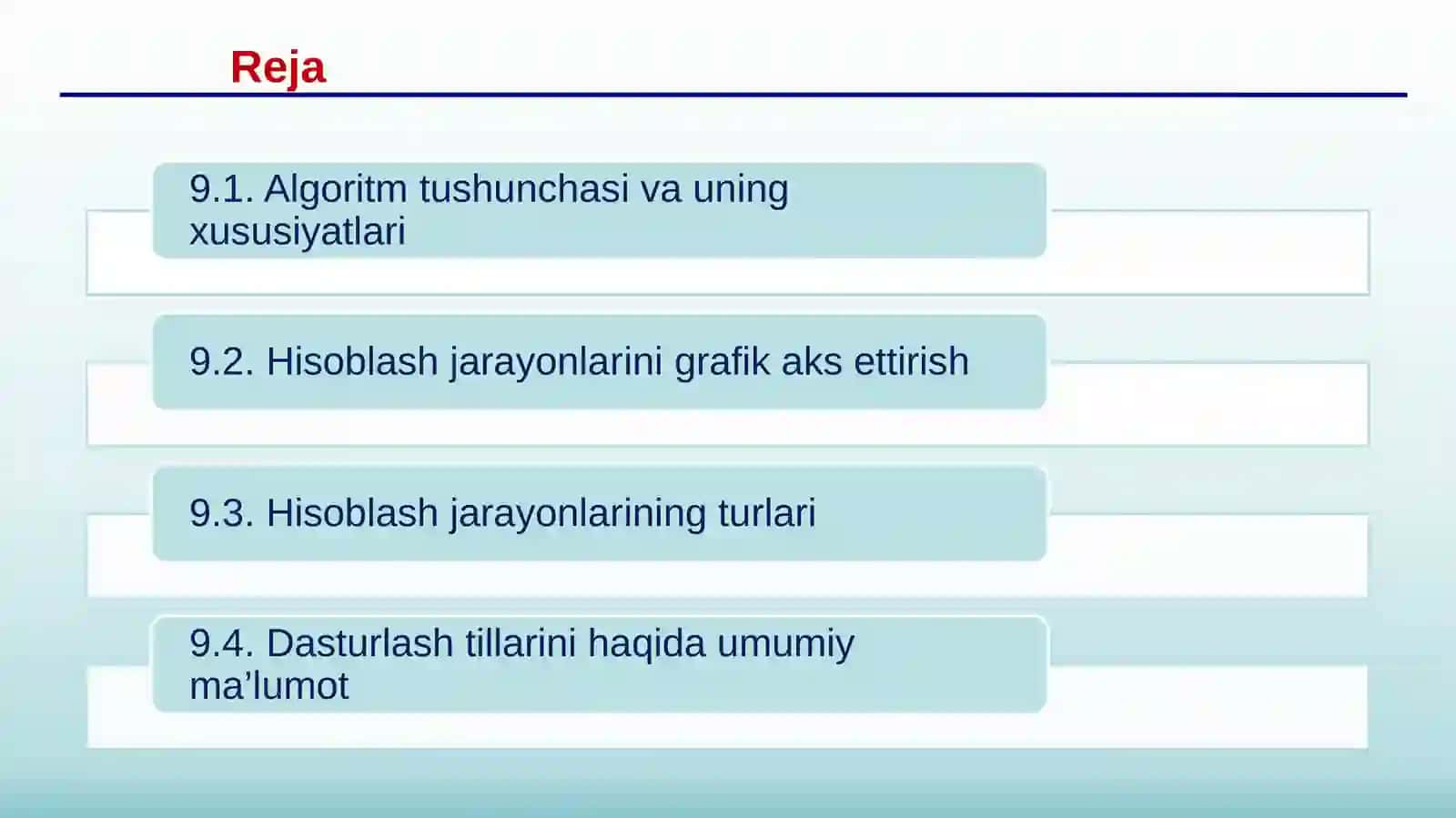 Reja

9.1. Algoritm tushunchasi va uning xususiyatlari

9.2. Hisoblash jarayonlarini grafik aks ettirish

9.3. Hisoblash jarayonlarining turlari

9.4. Dasturlash tillarini haqida umumiy ma’lumot